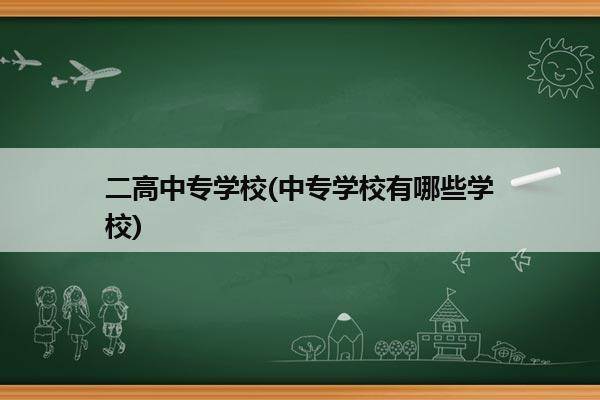 二高中专学校(中专学校有哪些学校)